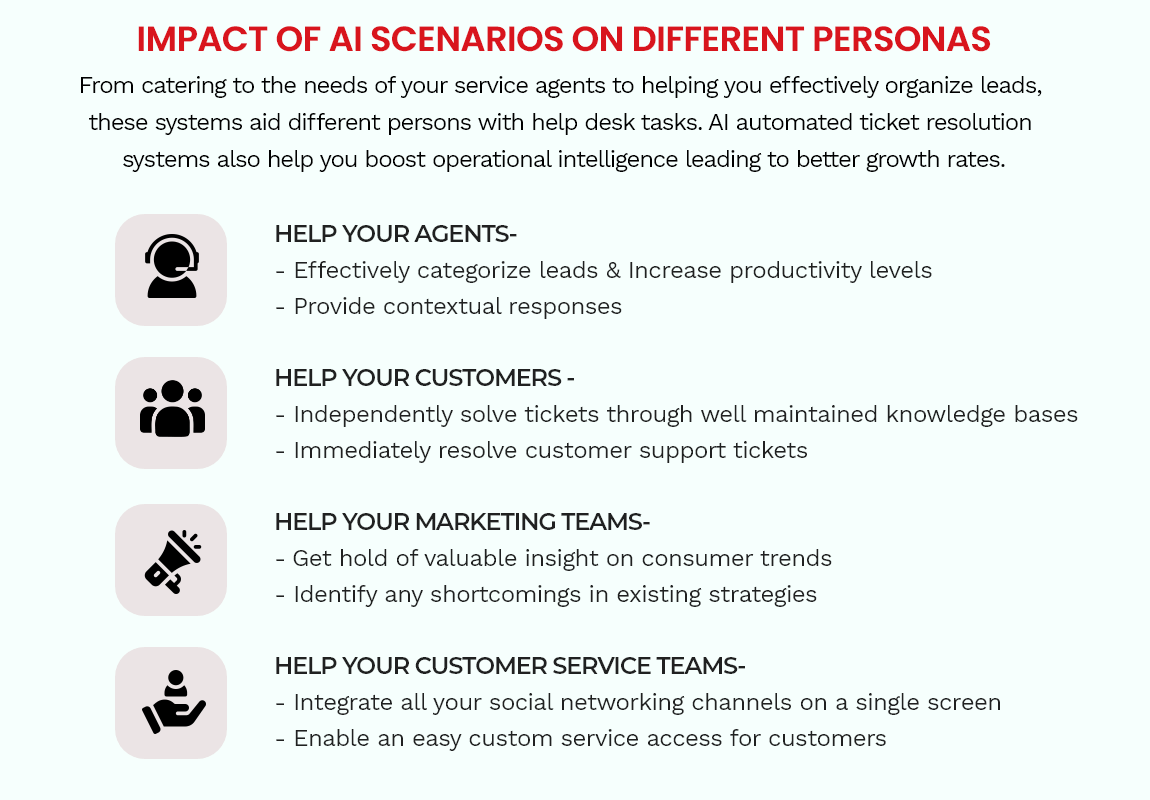 IMPACT OF AI SCENARIOS ON DIFFERENT PERSONAS

From catering to the needs of your service agents to helping you effectively organize leads, these systems aid different persons with help desk tasks. AI automated ticket resolution systems also help you boost operational intelligence leading to better growth rates.

HELP YOUR AGENTS-
- Effectively categorize leads & Increase productivity levels
- Provide contextual responses

HELP YOUR CUSTOMERS -
- Independently solve tickets through well maintained knowledge bases
- Immediately resolve customer support tickets

HELP YOUR MARKETING TEAMS-
- Get hold of valuable insight on consumer trends
- Identify any shortcomings in existing strategies

HELP YOUR CUSTOMER SERVICE TEAMS-
- Integrate all your social networking channels on a single screen
- Enable an easy custom service access for customers